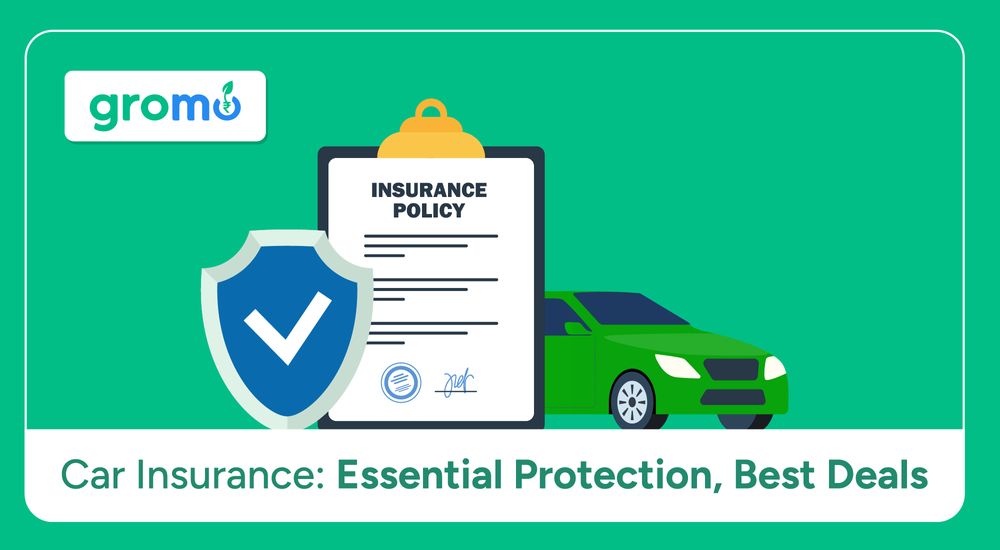 gromo

INSURANCE POLICY

Car Insurance: Essential Protection, Best Deals